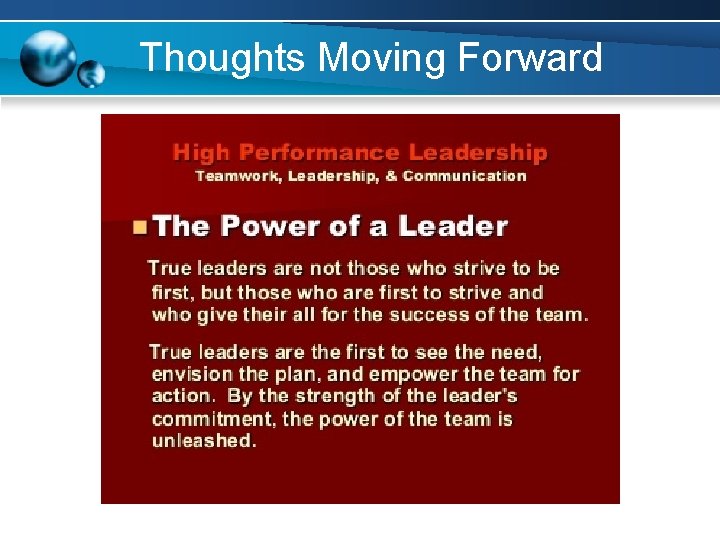 Thoughts Moving Forward

High Performance Leadership
Teamwork, Leadership, & Communication

The Power of a Leader

True leaders are not those who strive to be first, but those who are first to strive and who give their all for the success of the team.

True leaders are the first to see the need, envision the plan, and empower the team for action. By the strength of the leader's commitment, the power of the team is unleashed.